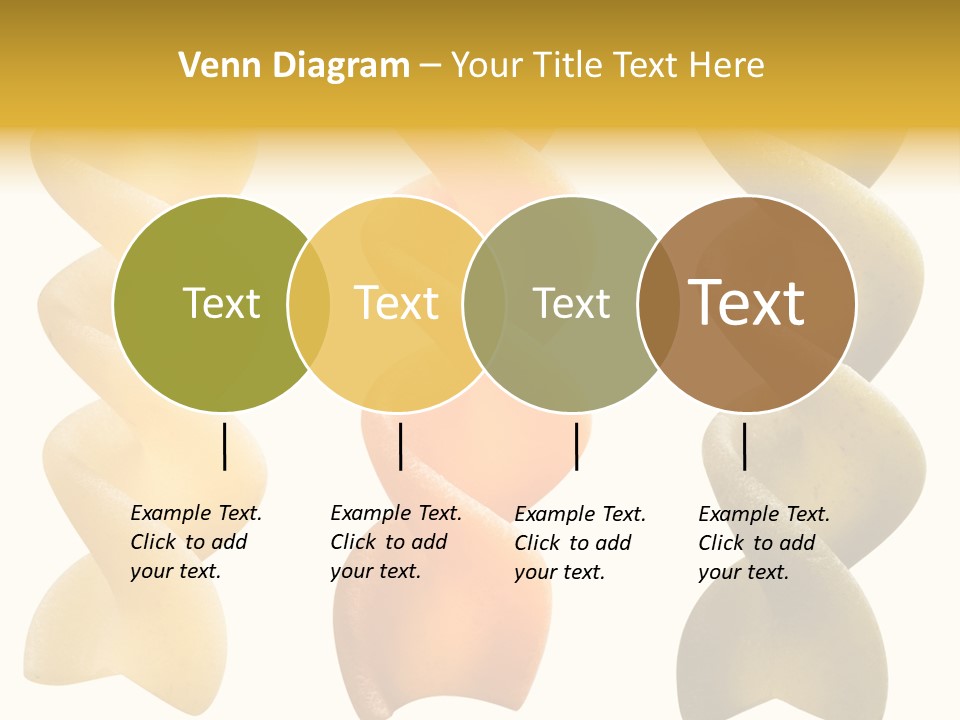 Venn Diagram – Your Title Text Here

Text

Text

Text

Text

Example Text. Click to add your text.

Example Text. Click to add your text.

Example Text. Click to add your text.

Example Text. Click to add your text.